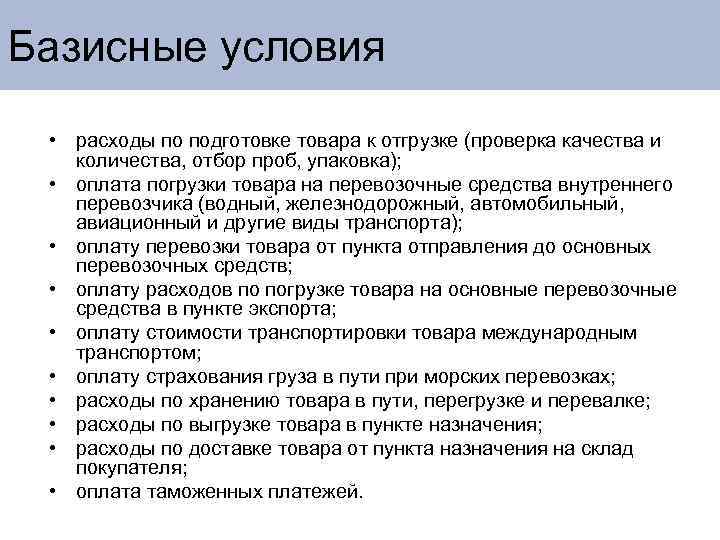 Базисные условия

• расходы по подготовке товара к отгрузке (проверка качества и количества, отбор проб, упаковка);
• оплата погрузки товара на перевозочные средства внутреннего перевозчика (водный, железнодорожный, автомобильный, авиационный и другие виды транспорта);
• оплату перевозки товара от пункта отправления до основных перевозочных средств;
• оплату расходов по погрузке товара на основные перевозочные средства в пункте экспорта;
• оплату стоимости транспортировки товара международным транспортом;
• оплату страхования груза в пути при морских перевозках;
• расходы по хранению товара в пути, перегрузке и перевалке;
• расходы по выгрузке товара в пункте назначения;
• расходы по доставке товара от пункта назначения на склад покупателя;
• оплата таможенных платежей.